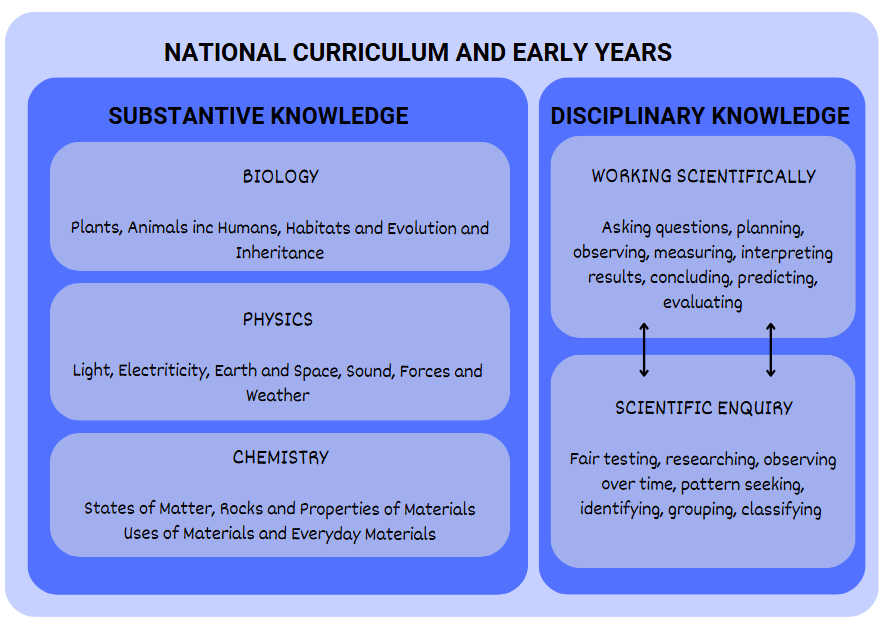 NATIONAL CURRICULUM AND EARLY YEARS

SUBSTANTIVE KNOWLEDGE

BIOLOGY

Plants, Animals inc Humans, Habitats and Evolution and Inheritance

PHYSICS

Light, Electriticity, Earth and Space, Sound, Forces and Weather

CHEMISTRY

States of Matter, Rocks and Properties of Materials Uses of Materials and Everyday Materials

DISCIPLINARY KNOWLEDGE

WORKING SCIENTIFICALLY

Asking questions, planning, observing, measuring, interpreting results, concluding, predicting, evaluating

SCIENTIFIC ENQUIRY

Fair testing, researching, observing over time, pattern seeking, identifying, grouping, classifying